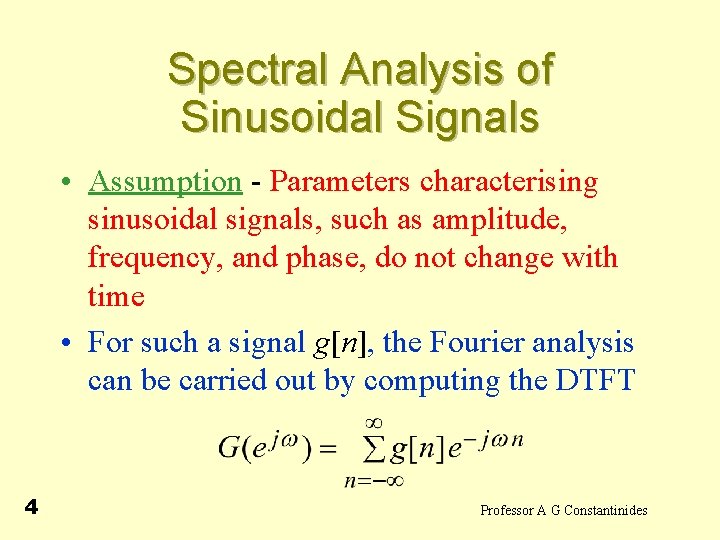 Spectral Analysis of Sinusoidal Signals

• Assumption - Parameters characterising sinusoidal signals, such as amplitude, frequency, and phase, do not change with time

• For such a signal $g[n]$, the Fourier analysis can be carried out by computing the DTFT

$G(e^{j\omega}) = \sum_{n=-\infty}^{\infty} g[n]e^{-j\omega n}$

4

Professor A G Constantinides